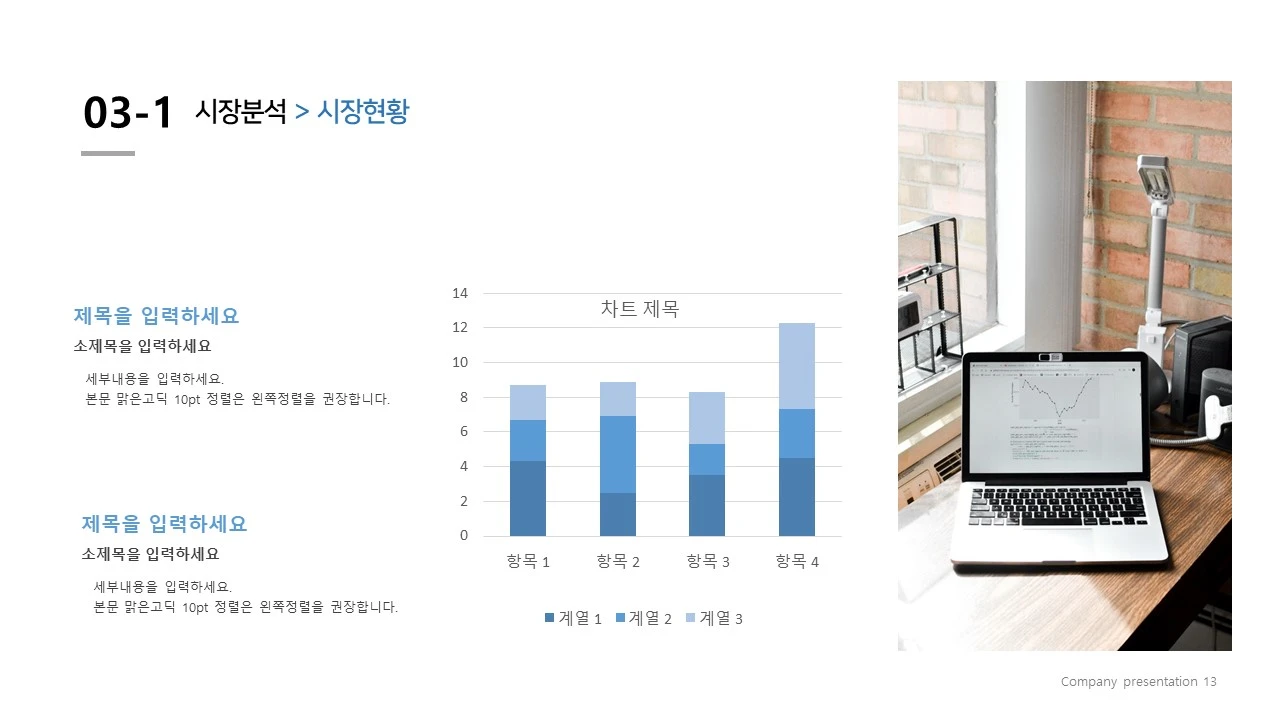 03-1 시장분석 > 시장현황

제목을 입력하세요
소제목을 입력하세요
세부내용을 입력하세요.
본문 맑은고딕 10pt 정렬은 왼쪽정렬을 권장합니다.

제목을 입력하세요
소제목을 입력하세요
세부내용을 입력하세요.
본문 맑은고딕 10pt 정렬은 왼쪽정렬을 권장합니다.

차트 제목
14
12
10
8
6
4
2
0
항목 1
항목 2
항목 3
항목 4
계열 1
계열 2
계열 3

Company presentation 13